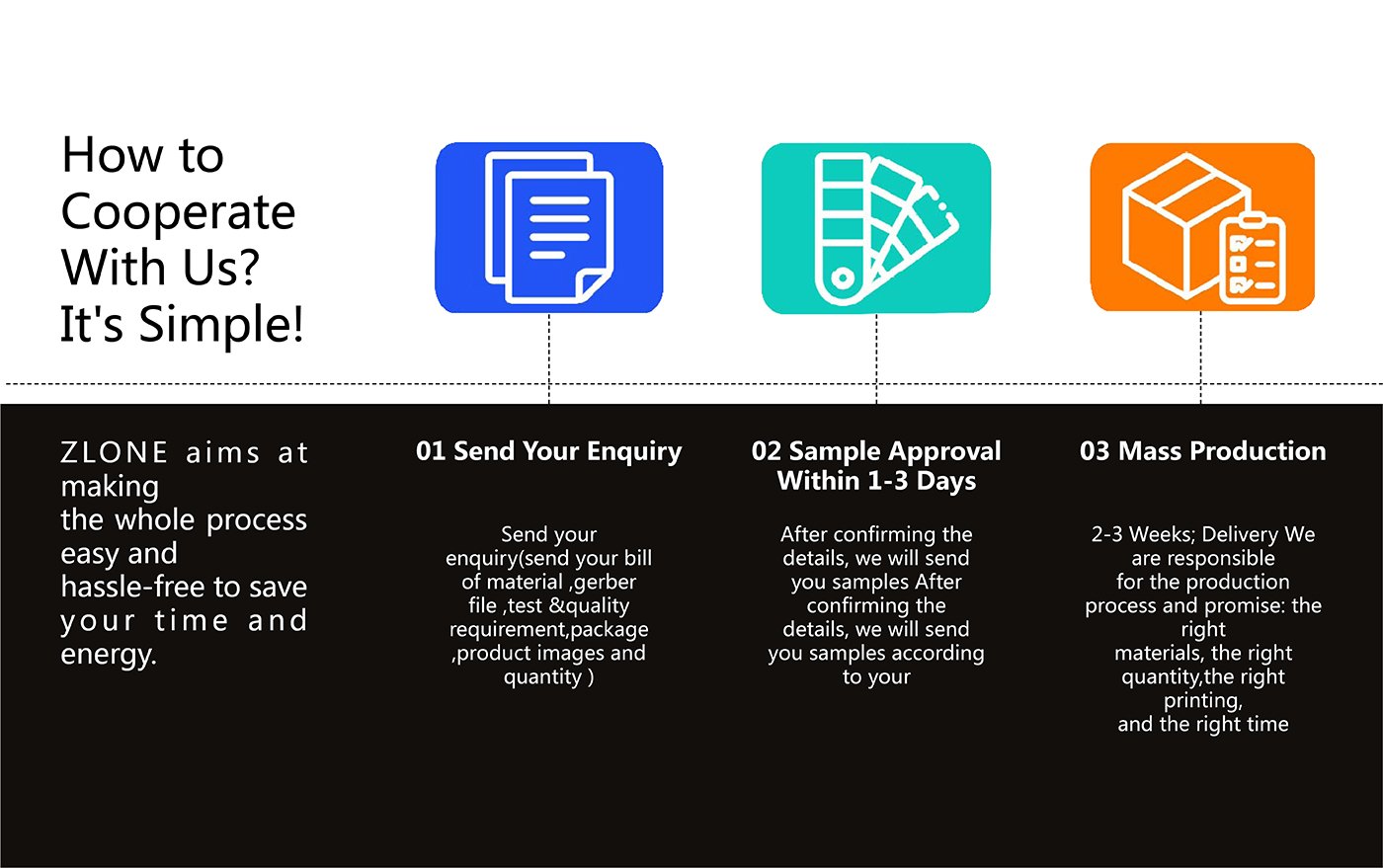 How to Cooperate With Us? It's Simple!

ZLONE aims at making the whole process easy and hassle-free to save your time and energy.

01 Send Your Enquiry

Send your enquiry(send your bill of material ,gerber file ,test &quality requirement,package ,product images and quantity )

02 Sample Approval Within 1-3 Days

After confirming the details, we will send you samples After confirming the details, we will send you samples according to your

03 Mass Production

2-3 Weeks; Delivery We are responsible for the production process and promise: the right materials, the right quantity,the right printing, and the right time